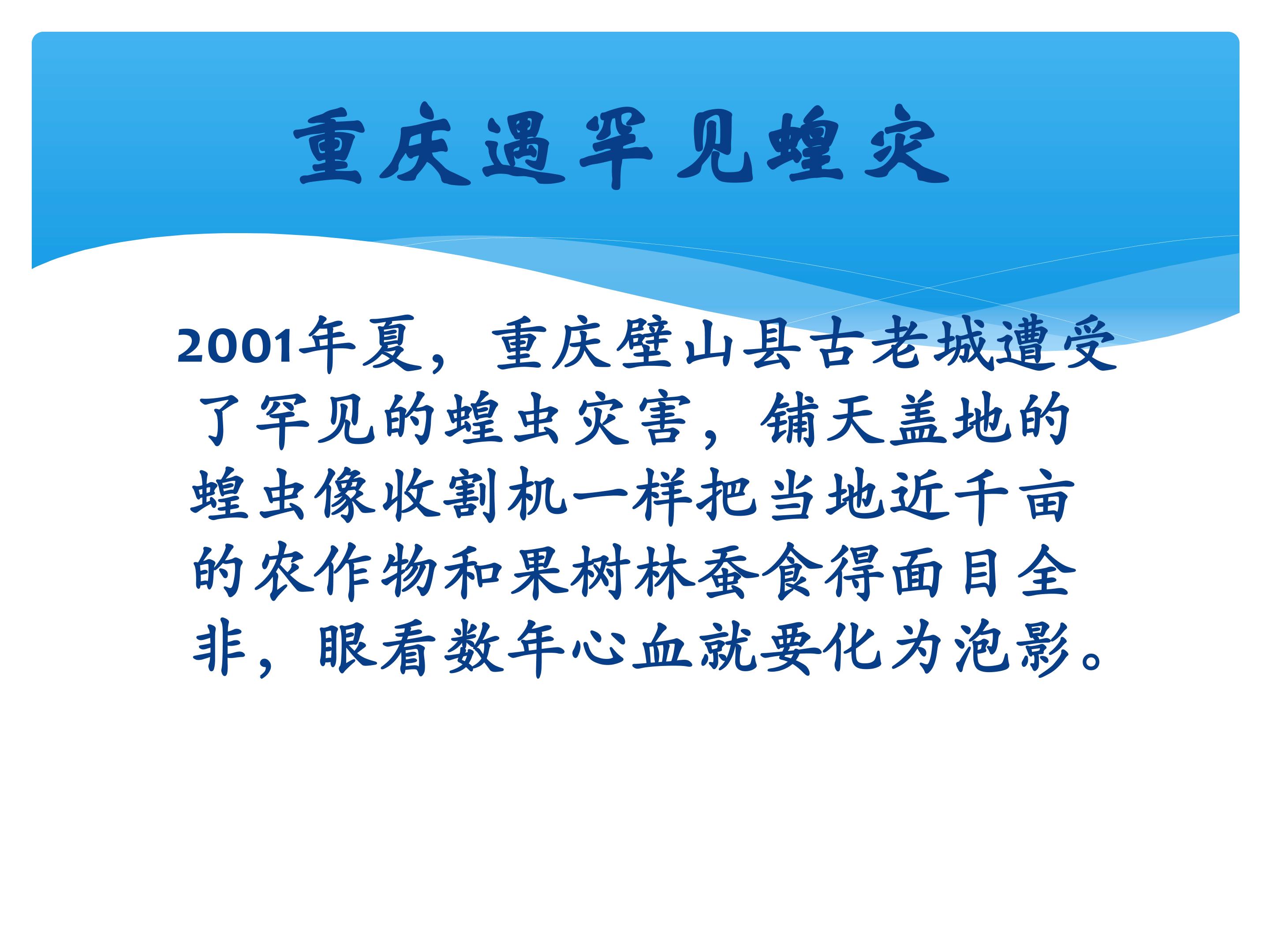 重庆遇罕见蝗灾

2001年夏，重庆壁山县古老城遭受了罕见的蝗虫灾害，铺天盖地的蝗虫像收割机一样把当地近千亩的农作物和果树林蚕食得面目全非，眼看数年心血就要化为泡影。